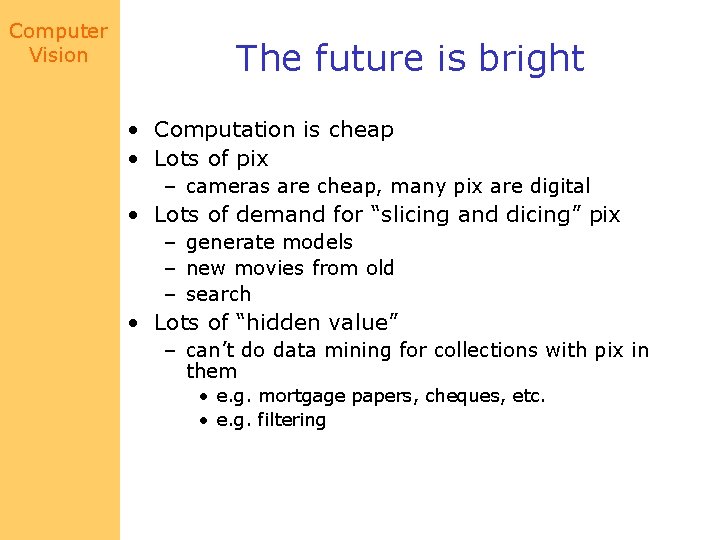 Computer Vision

The future is bright

• Computation is cheap
• Lots of pix
– cameras are cheap, many pix are digital
• Lots of demand for “slicing and dicing” pix
– generate models
– new movies from old
– search
• Lots of “hidden value”
– can’t do data mining for collections with pix in them
• e.g. mortgage papers, cheques, etc.
• e.g. filtering